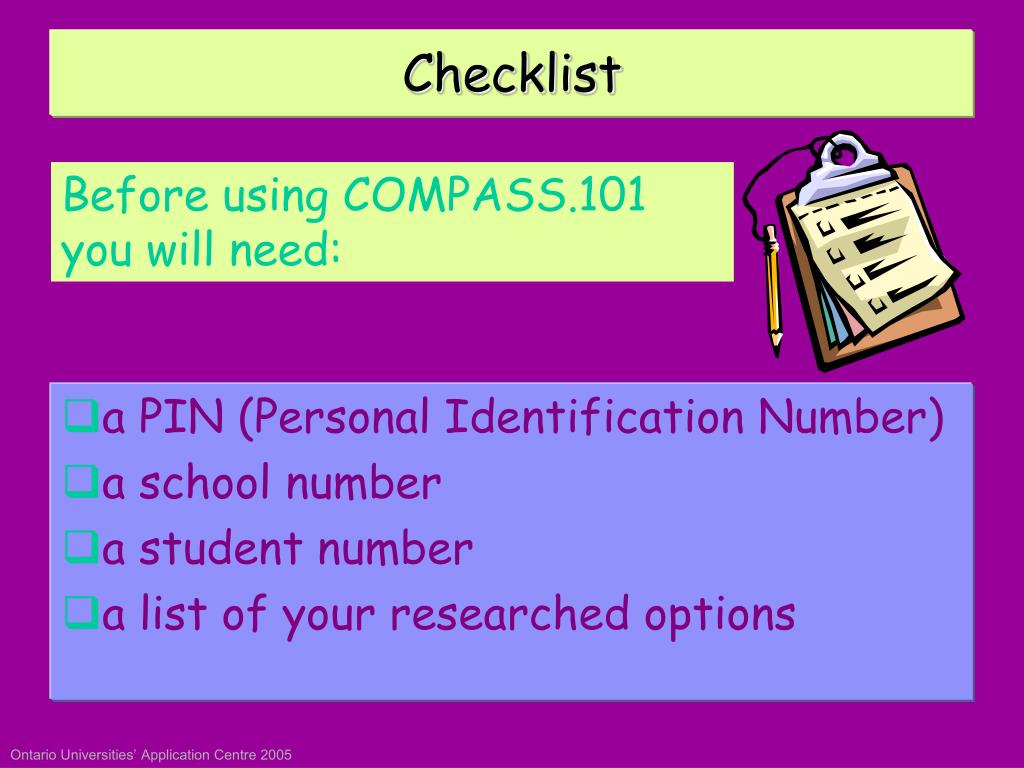 Checklist

Before using COMPASS.101 you will need:

❑a PIN (Personal Identification Number)
❑a school number
❑a student number
❑a list of your researched options

Ontario Universities' Application Centre 2005